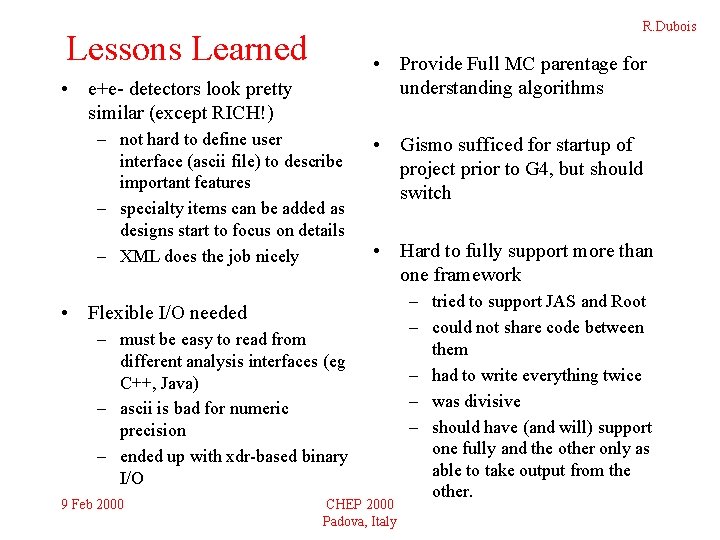 R.Dubois

Lessons Learned

• e+e- detectors look pretty similar (except RICH!)
– not hard to define user interface (ascii file) to describe important features
– specialty items can be added as designs start to focus on details
– XML does the job nicely

• Flexible I/O needed
– must be easy to read from different analysis interfaces (eg C++, Java)
– ascii is bad for numeric precision
– ended up with xdr-based binary I/O

• Provide Full MC parentage for understanding algorithms

• Gismo sufficed for startup of project prior to G4, but should switch

• Hard to fully support more than one framework
– tried to support JAS and Root
– could not share code between them
– had to write everything twice
– was divisive
– should have (and will) support one fully and the other only as able to take output from the other.

9 Feb 2000

CHEP 2000
Padova, Italy